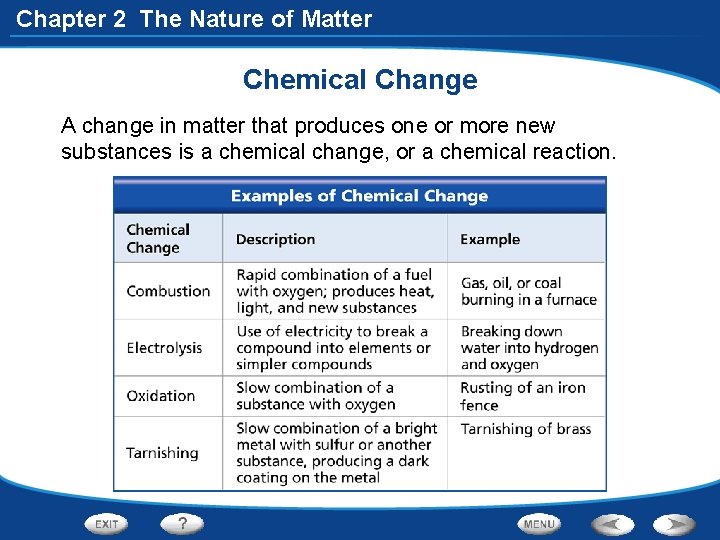 Chapter 2 The Nature of Matter

Chemical Change

A change in matter that produces one or more new substances is a chemical change, or a chemical reaction.

Examples of Chemical Change

| Chemical Change | Description | Example |
|---|---|---|
| Combustion | Rapid combination of a fuel with oxygen; produces heat, light, and new substances | Gas, oil, or coal burning in a furnace |
| Electrolysis | Use of electricity to break a compound into elements or simpler compounds | Breaking down water into hydrogen and oxygen |
| Oxidation | Slow combination of a substance with oxygen | Rusting of an iron fence |
| Tarnishing | Slow combination of a bright metal with sulfur or another substance, producing a dark coating on the metal | Tarnishing of brass |

EXIT ? MENU